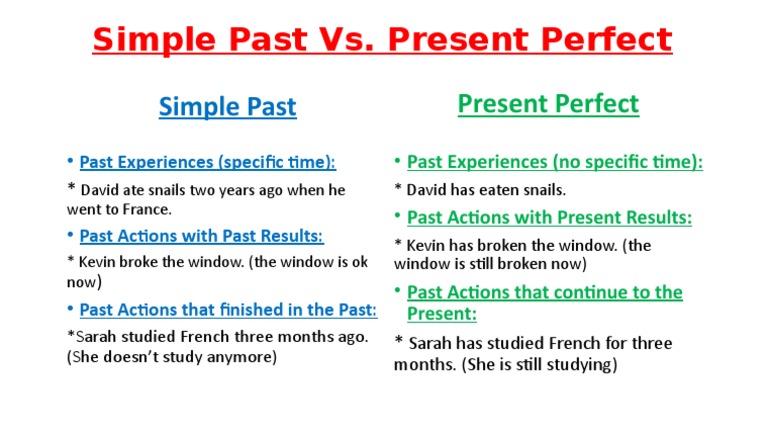 Simple Past Vs. Present Perfect

Simple Past

• Past Experiences (specific time):

* David ate snails two years ago when he went to France.

• Past Actions with Past Results:

* Kevin broke the window. (the window is ok now)

• Past Actions that finished in the Past:

*Sarah studied French three months ago. (She doesn't study anymore)

Present Perfect

• Past Experiences (no specific time):

* David has eaten snails.

• Past Actions with Present Results:

* Kevin has broken the window. (the window is still broken now)

• Past Actions that continue to the Present:

* Sarah has studied French for three months. (She is still studying)